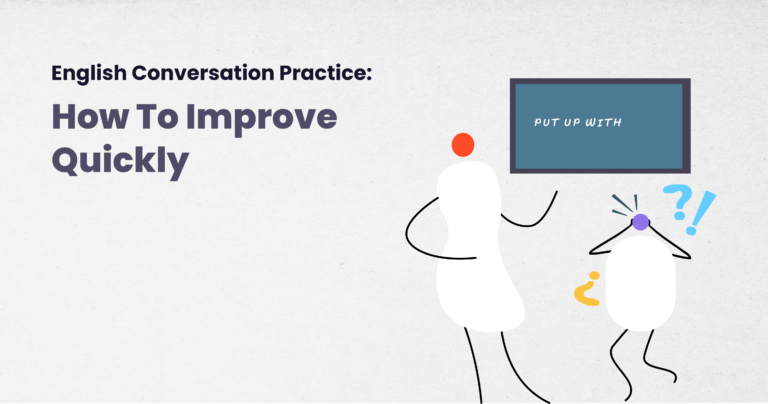 English Conversation Practice:

How To Improve Quickly

PUT UP WITH

?!

¿